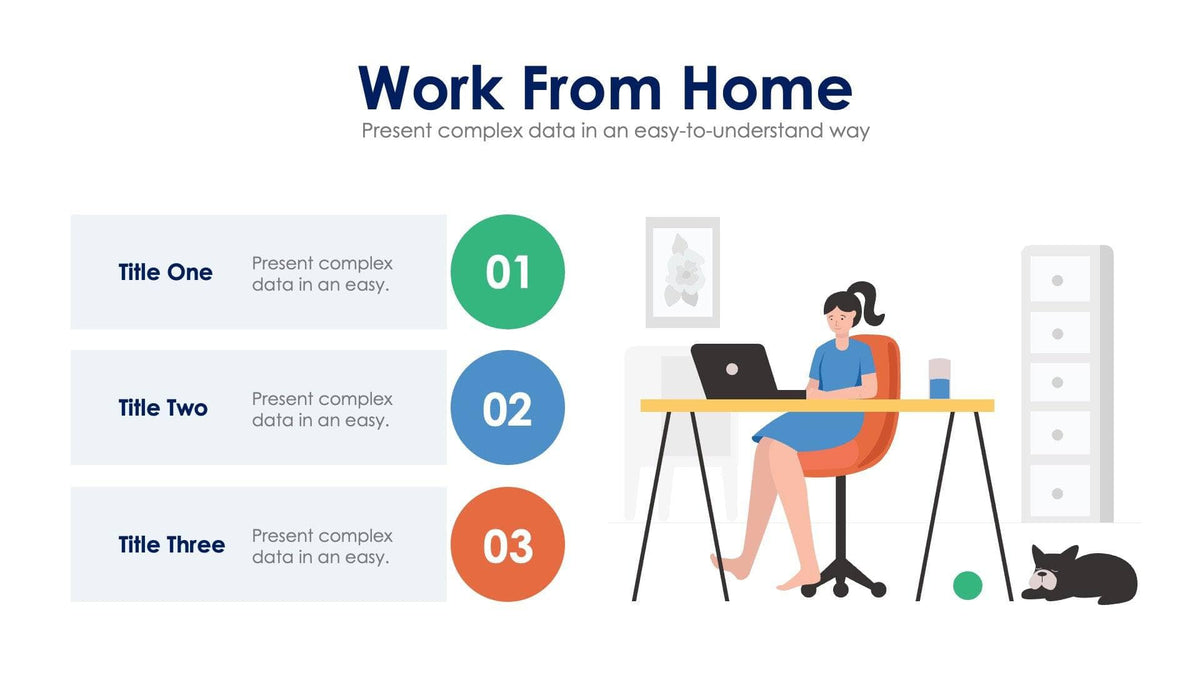 Work From Home

Present complex data in an easy-to-understand way

Title One

Present complex data in an easy.

01

Title Two

Present complex data in an easy.

02

Title Three

Present complex data in an easy.

03